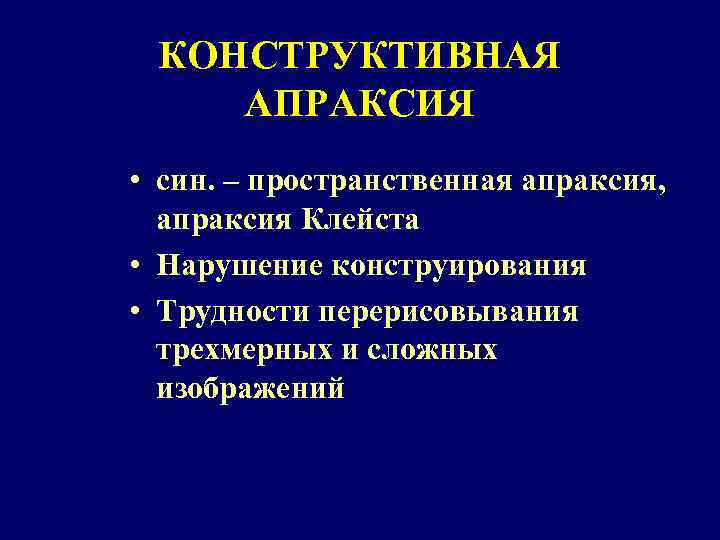 КОНСТРУКТИВНАЯ АПРАКСИЯ

• син. – пространственная апраксия, апраксия Клейста
• Нарушение конструирования
• Трудности перерисовывания трехмерных и сложных изображений